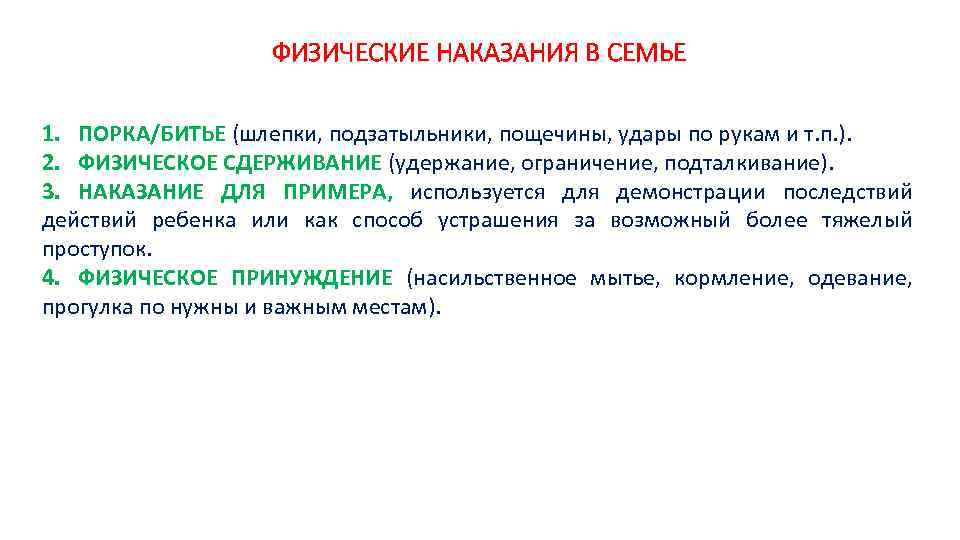 ФИЗИЧЕСКИЕ НАКАЗАНИЯ В СЕМЬЕ

1. ПОРКА/БИТЬЕ (шлепки, подзатыльники, пощечины, удары по рукам и т.п.).
2. ФИЗИЧЕСКОЕ СДЕРЖИВАНИЕ (удержание, ограничение, подталкивание).
3. НАКАЗАНИЕ ДЛЯ ПРИМЕРА, используется для демонстрации последствий действий ребенка или как способ устрашения за возможный более тяжелый проступок.
4. ФИЗИЧЕСКОЕ ПРИНУЖДЕНИЕ (насильственное мытье, кормление, одевание, прогулка по нужны и важным местам).